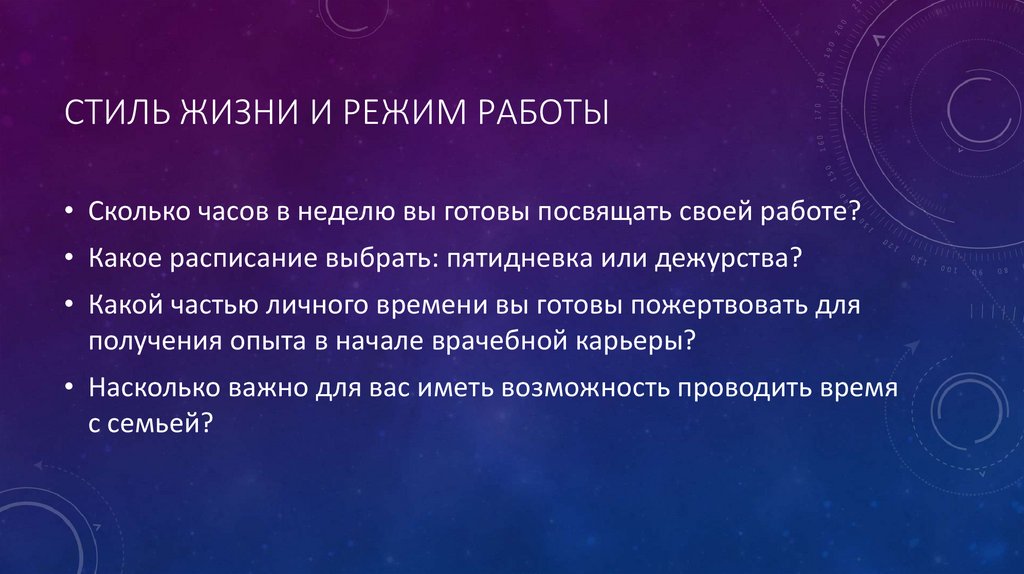 СТИЛЬ ЖИЗНИ И РЕЖИМ РАБОТЫ

• Сколько часов в неделю вы готовы посвящать своей работе?
• Какое расписание выбрать: пятидневка или дежурства?
• Какой частью личного времени вы готовы пожертвовать для получения опыта в начале врачебной карьеры?
• Насколько важно для вас иметь возможность проводить время с семьей?